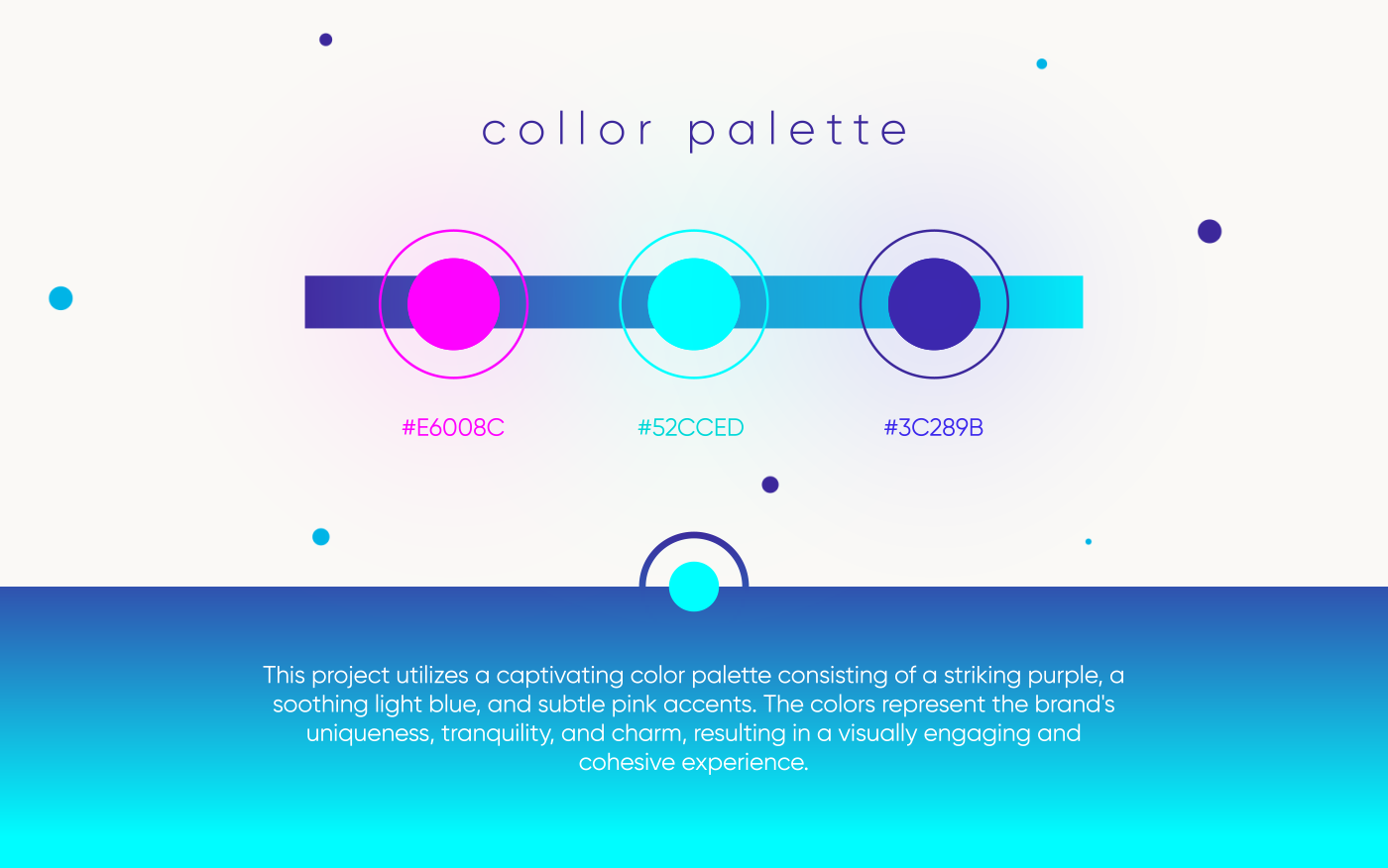 collor palette

#E6008C

#52CCED

#3C289B

This project utilizes a captivating color palette consisting of a striking purple, a soothing light blue, and subtle pink accents. The colors represent the brand's uniqueness, tranquility, and charm, resulting in a visually engaging and cohesive experience.